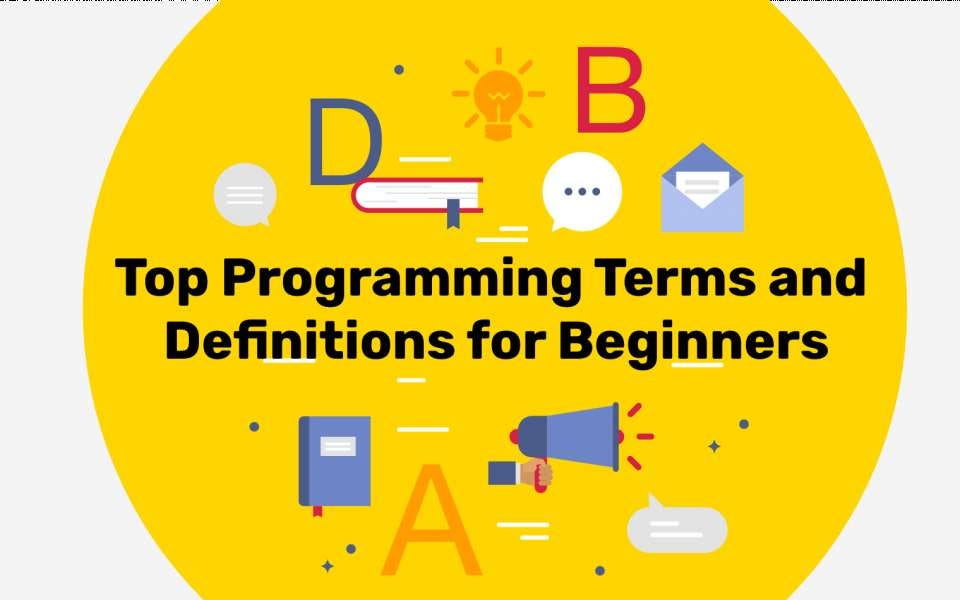 D

B

Top Programming Terms and Definitions for Beginners

A